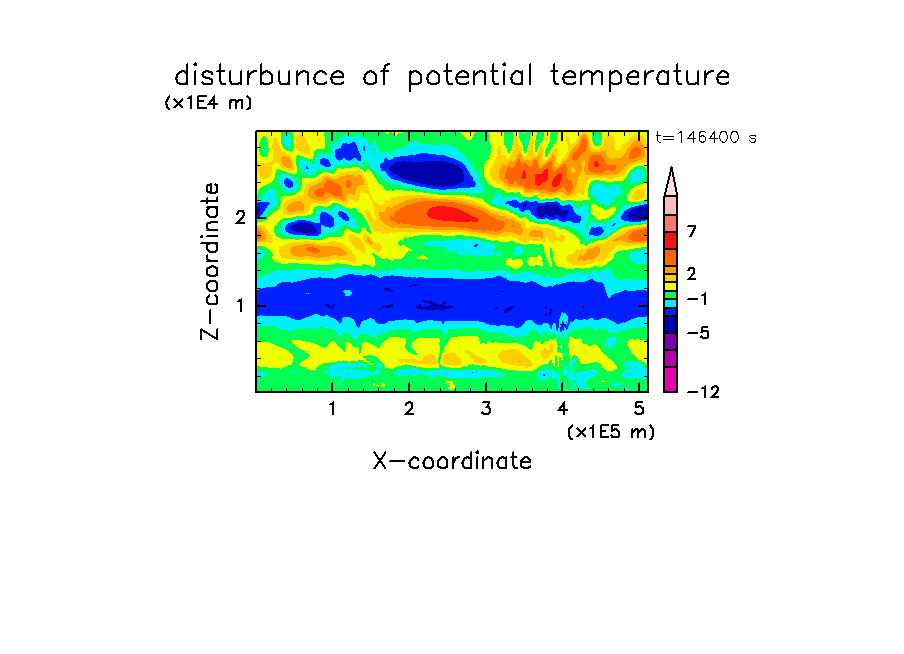 disturbunce of potential temperature
(x1E4 m)
t=146400 s
Z-coordinate
2
1
7
2
−1
−5
−12
1 2 3 4 5
(x1E5 m)
X-coordinate